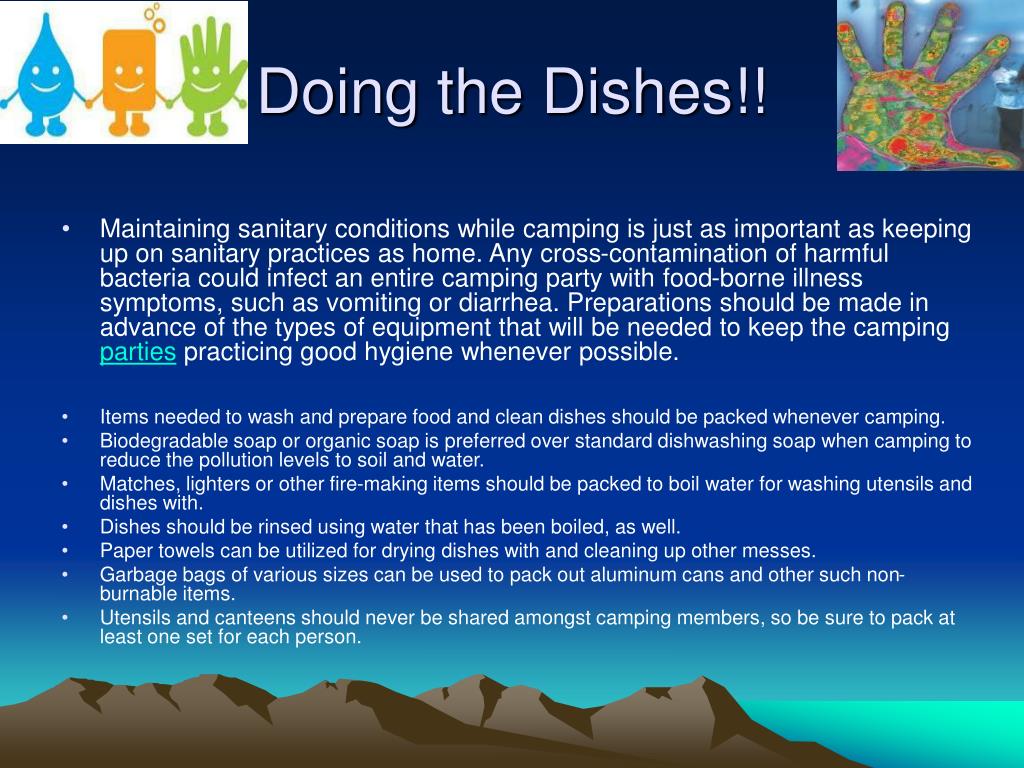 Doing the Dishes!!

• Maintaining sanitary conditions while camping is just as important as keeping up on sanitary practices as home. Any cross-contamination of harmful bacteria could infect an entire camping party with food-borne illness symptoms, such as vomiting or diarrhea. Preparations should be made in advance of the types of equipment that will be needed to keep the camping parties practicing good hygiene whenever possible.

• Items needed to wash and prepare food and clean dishes should be packed whenever camping.
• Biodegradable soap or organic soap is preferred over standard dishwashing soap when camping to reduce the pollution levels to soil and water.
• Matches, lighters or other fire-making items should be packed to boil water for washing utensils and dishes with.
• Dishes should be rinsed using water that has been boiled, as well.
• Paper towels can be utilized for drying dishes with and cleaning up other messes.
• Garbage bags of various sizes can be used to pack out aluminum cans and other such non-burnable items.
• Utensils and canteens should never be shared amongst camping members, so be sure to pack at least one set for each person.